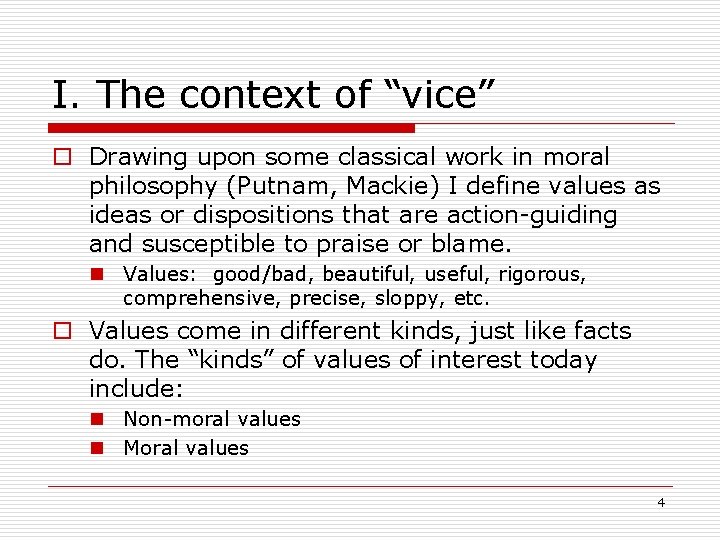 I. The context of “vice”

Drawing upon some classical work in moral philosophy (Putnam, Mackie) I define values as ideas or dispositions that are action-guiding and susceptible to praise or blame.

Values: good/bad, beautiful, useful, rigorous, comprehensive, precise, sloppy, etc.

Values come in different kinds, just like facts do. The “kinds” of values of interest today include:

Non-moral values

Moral values

4